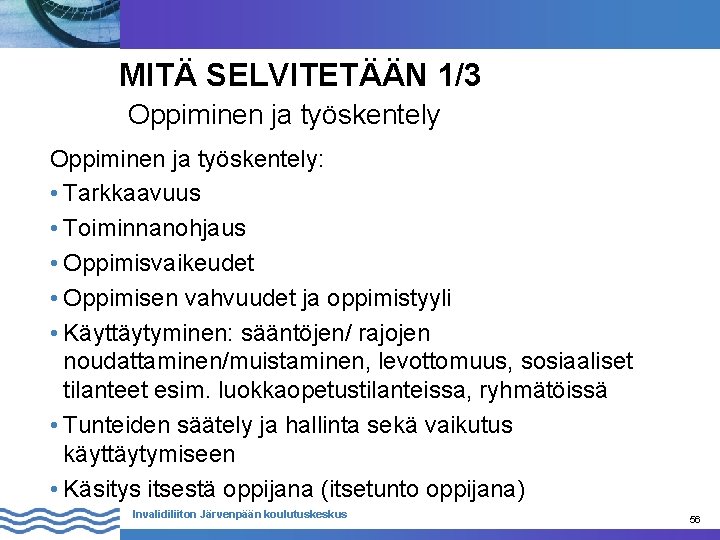 MITÄ SELVITETÄÄN 1/3

Oppiminen ja työskentely

Oppiminen ja työskentely:

• Tarkkaavuus
• Toiminnanohjaus
• Oppimisvaikeudet
• Oppimisen vahvuudet ja oppimistyyli
• Käyttäytyminen: sääntöjen/ rajojen noudattaminen/muistaminen, levottomuus, sosiaaliset tilanteet esim. luokkaopetustilanteissa, ryhmätöissä
• Tunteiden säätely ja hallinta sekä vaikutus käyttäytymiseen
• Käsitys itsestä oppijana (itsetunto oppijana)

Invalidiliiton Järvenpään koulutuskeskus

56